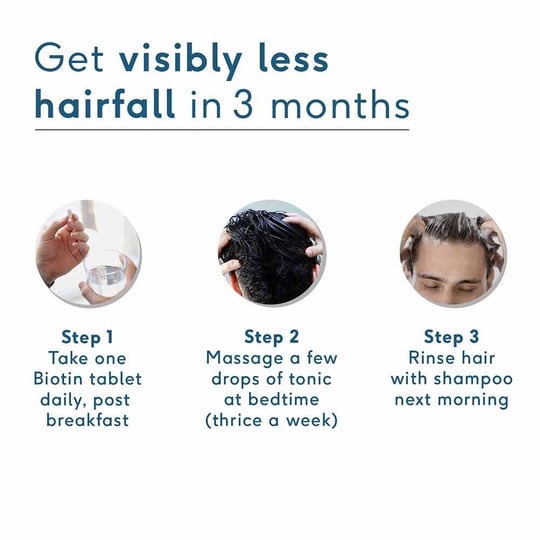 Get visibly less hairfall in 3 months

Step 1
Take one Biotin tablet daily, post breakfast

Step 2
Massage a few drops of tonic at bedtime (thrice a week)

Step 3
Rinse hair with shampoo next morning